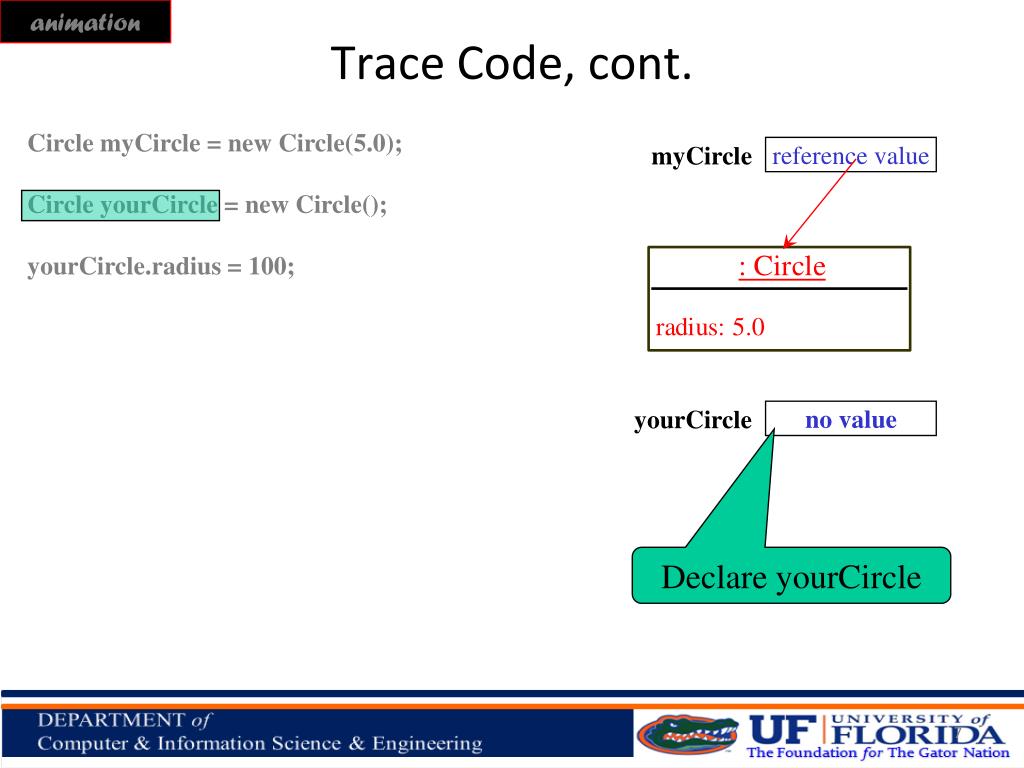 animation

Trace Code, cont.

Circle myCircle = new Circle(5.0);

Circle yourCircle = new Circle();

yourCircle.radius = 100;

myCircle reference value

: Circle

radius: 5.0

yourCircle no value

Declare yourCircle

DEPARTMENT of
Computer & Information Science & Engineering

UF UNIVERSITY of FLORIDA
The Foundation for The Gator Nation